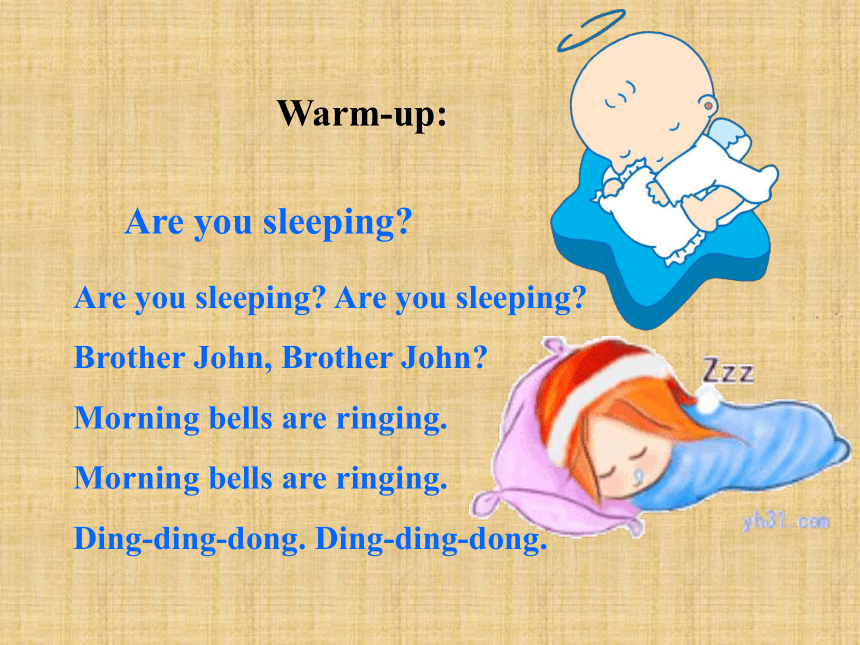 Warm-up:

Are you sleeping?

Are you sleeping? Are you sleeping?

Brother John, Brother John?

Morning bells are ringing.

Morning bells are ringing.

Ding-ding-dong. Ding-ding-dong.

Zzz

yh31.com